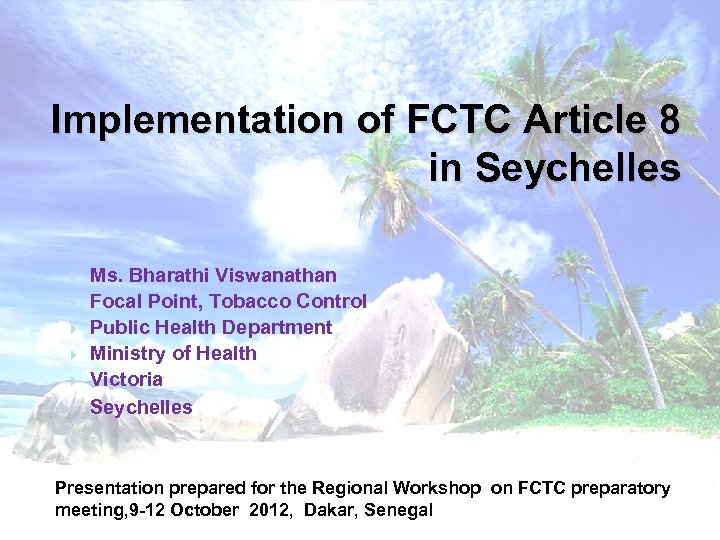 Implementation of FCTC Article 8 in Seychelles

Ms. Bharathi Viswanathan
Focal Point, Tobacco Control
Public Health Department
Ministry of Health
Victoria
Seychelles

Presentation prepared for the Regional Workshop on FCTC preparatory meeting,9-12 October 2012, Dakar, Senegal